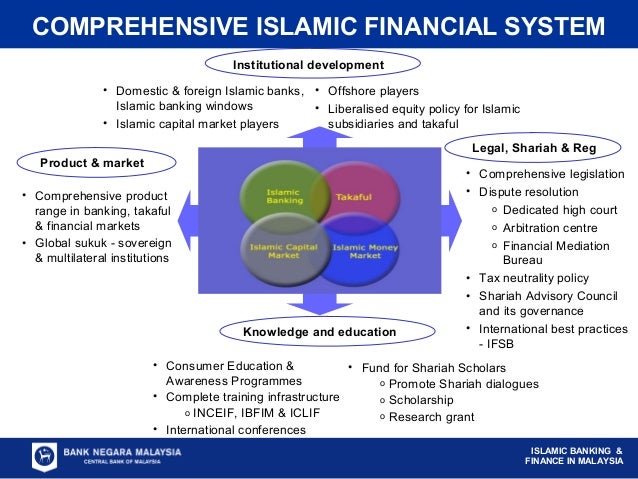 COMPREHENSIVE ISLAMIC FINANCIAL SYSTEM

Institutional development

• Domestic & foreign Islamic banks, Islamic banking windows
• Islamic capital market players

• Offshore players
• Liberalised equity policy for Islamic subsidiaries and takaful

Product & market

• Comprehensive product range in banking, takaful & financial markets
• Global sukuk - sovereign & multilateral institutions

Islamic Banking

Takaful

Islamic Capital Market

Islamic Money Market

Legal, Shariah & Reg

• Comprehensive legislation
• Dispute resolution
  ○ Dedicated high court
  ○ Arbitration centre
  ○ Financial Mediation Bureau
• Tax neutrality policy
• Shariah Advisory Council and its governance
• International best practices - IFSB

Knowledge and education

• Consumer Education & Awareness Programmes
• Complete training infrastructure
  ○ INCEIF, IBFIM & ICLIF
• International conferences

• Fund for Shariah Scholars
  ○ Promote Shariah dialogues
  ○ Scholarship
  ○ Research grant

BANK NEGARA MALAYSIA
CENTRAL BANK OF MALAYSIA

ISLAMIC BANKING & FINANCE IN MALAYSIA